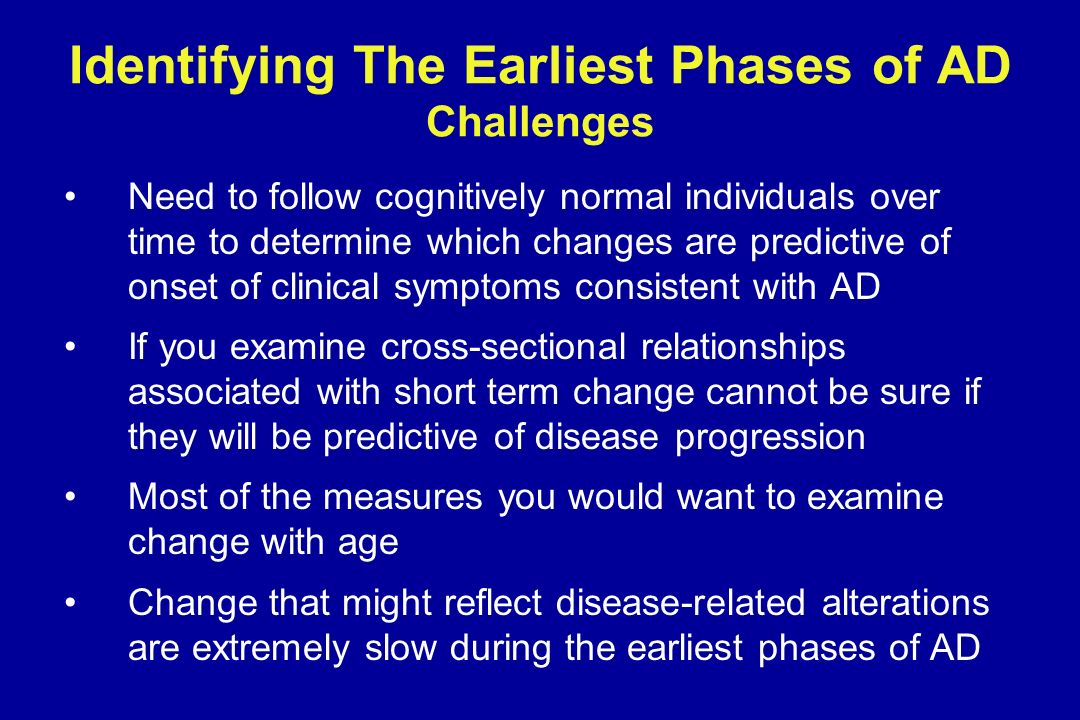 Identifying The Earliest Phases of AD
Challenges

• Need to follow cognitively normal individuals over time to determine which changes are predictive of onset of clinical symptoms consistent with AD

• If you examine cross-sectional relationships associated with short term change cannot be sure if they will be predictive of disease progression

• Most of the measures you would want to examine change with age

• Change that might reflect disease-related alterations are extremely slow during the earliest phases of AD